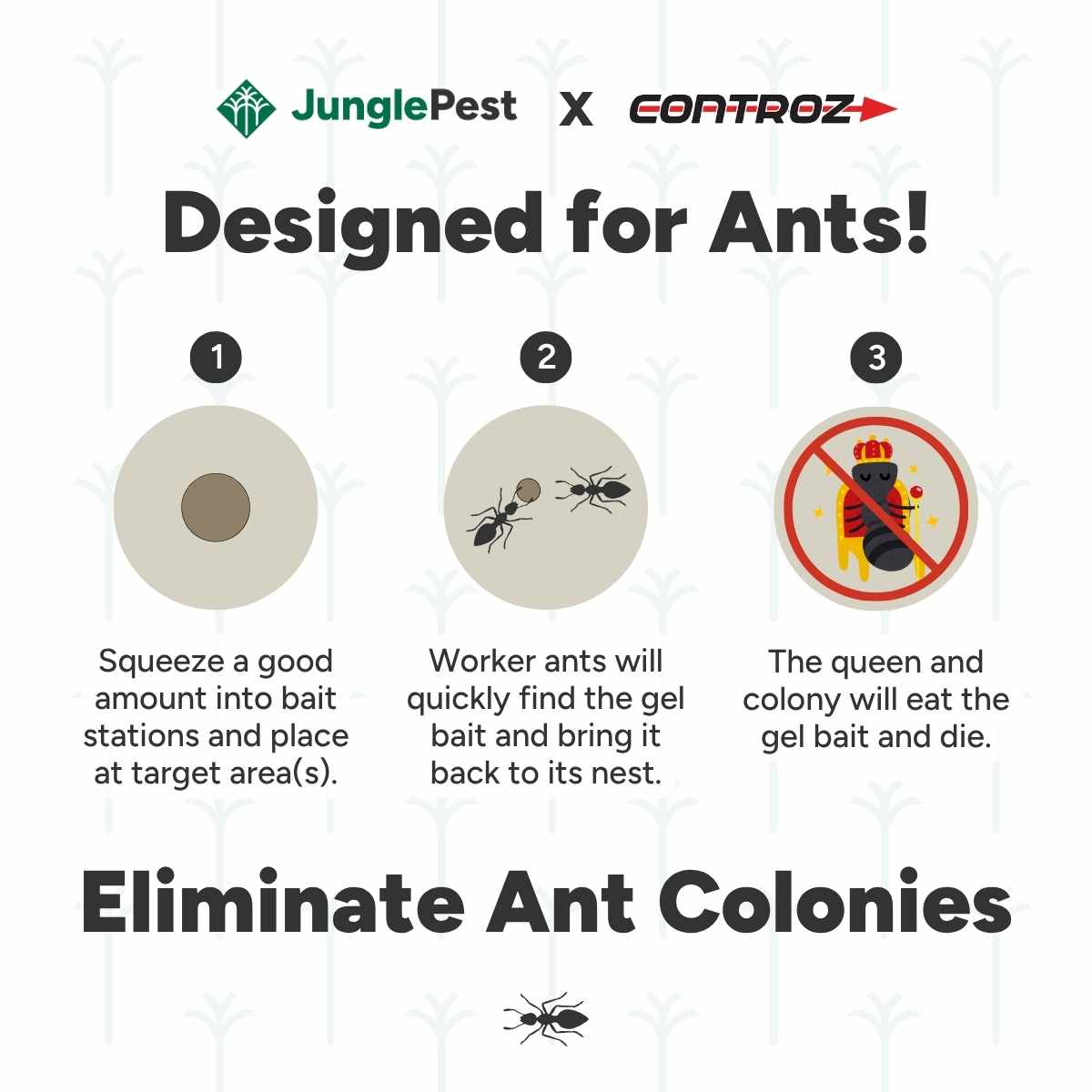 JunglePest X CONTROZ

Designed for Ants!

1

Squeeze a good amount into bait stations and place at target area(s).

2

Worker ants will quickly find the gel bait and bring it back to its nest.

3

The queen and colony will eat the gel bait and die.

Eliminate Ant Colonies